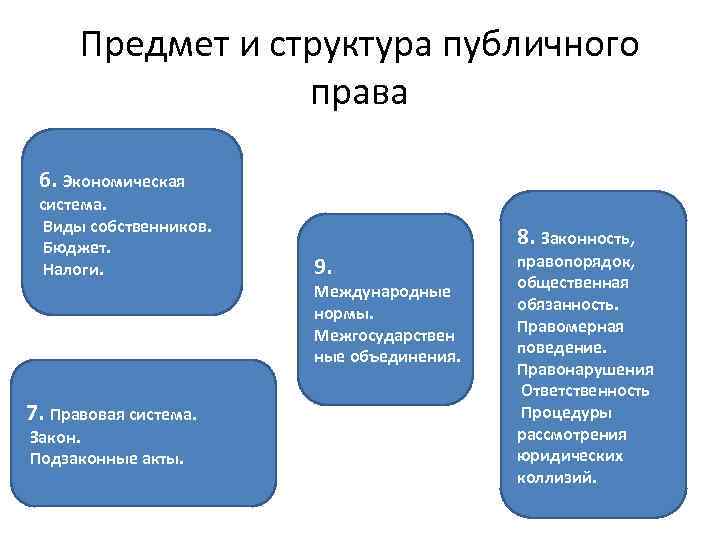 Предмет и структура публичного права

6. Экономическая система.
Виды собственников.
Бюджет.
Налоги.

7. Правовая система.
Закон.
Подзаконные акты.

9.
Международные нормы.
Межгосударственные объединения.

8. Законность, правопорядок, общественная обязанность.
Правомерная поведение.
Правонарушения
Ответственность
Процедуры рассмотрения юридических коллизий.